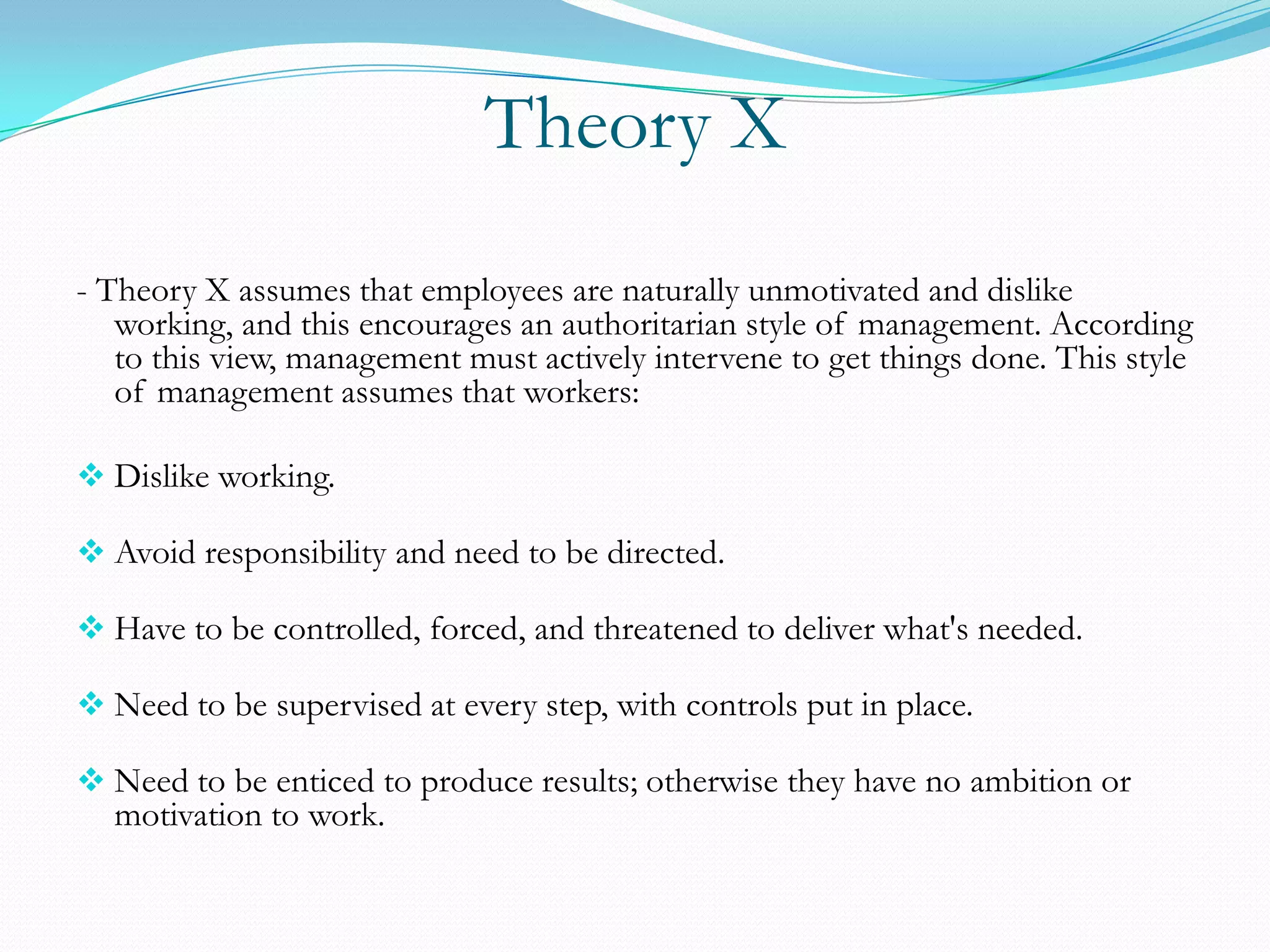 Theory X

- Theory X assumes that employees are naturally unmotivated and dislike working, and this encourages an authoritarian style of management. According to this view, management must actively intervene to get things done. This style of management assumes that workers:

❖ Dislike working.

❖ Avoid responsibility and need to be directed.

❖ Have to be controlled, forced, and threatened to deliver what's needed.

❖ Need to be supervised at every step, with controls put in place.

❖ Need to be enticed to produce results; otherwise they have no ambition or motivation to work.